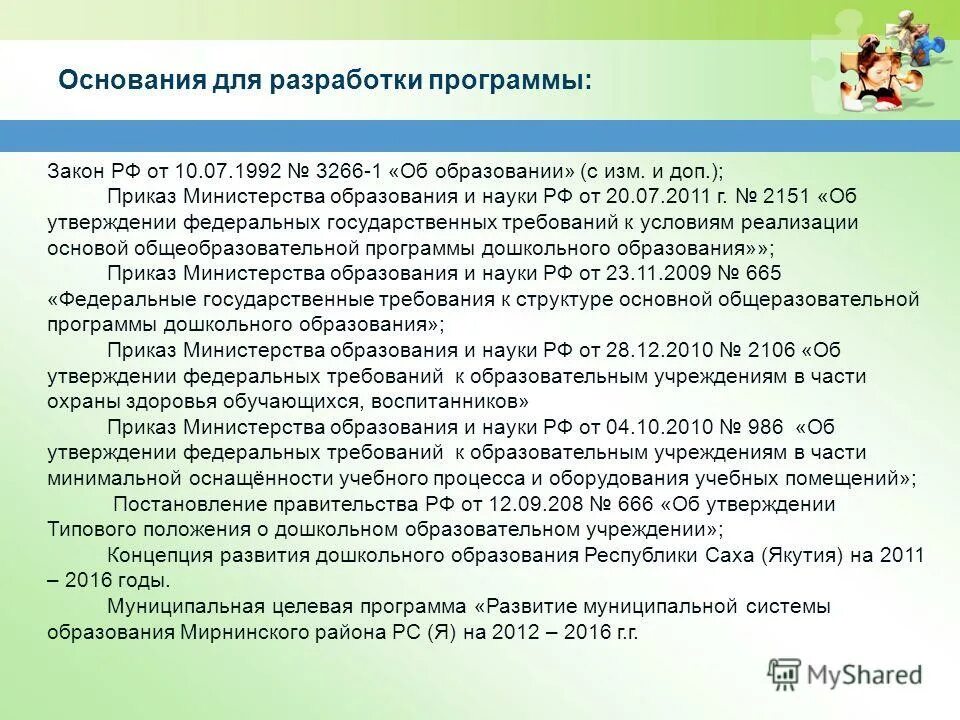 Основания для разработки программы:

Закон РФ от 10.07.1992 № 3266-1 «Об образовании» (с изм. и доп.);

Приказ Министерства образования и науки РФ от 20.07.2011 г. № 2151 «Об утверждении федеральных государственных требований к условиям реализации основой общеобразовательной программы дошкольного образования»»;

Приказ Министерства образования и науки РФ от 23.11.2009 № 665 «Федеральные государственные требования к структуре основной общеразовательной программы дошкольного образования»;

Приказ Министерства образования и науки РФ от 28.12.2010 № 2106 «Об утверждении федеральных требований к образовательным учреждениям в части охраны здоровья обучающихся, воспитанников»

Приказ Министерства образования и науки РФ от 04.10.2010 № 986 «Об утверждении федеральных требований к образовательным учреждениям в части минимальной оснащённости учебного процесса и оборудования учебных помещений»;

Постановление правительства РФ от 12.09.208 № 666 «Об утверждении Типового положения о дошкольном образовательном учреждении»;

Концепция развития дошкольного образования Республики Саха (Якутия) на 2011 – 2016 годы.

Муниципальная целевая программа «Развитие муниципальной системы образования Мирнинского района РС (Я) на 2012 – 2016 г.г.

MyShared